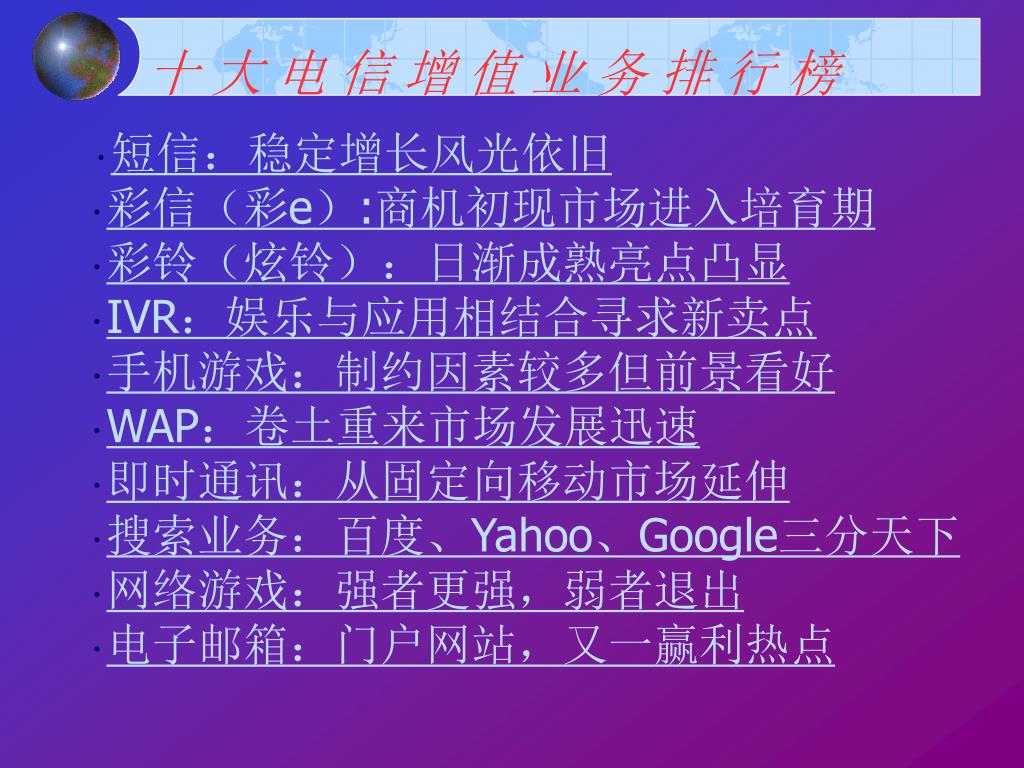 十大电信增值业务排行榜

· 短信：稳定增长风光依旧
· 彩信（彩e）:商机初现市场进入培育期
· 彩铃（炫铃）：日渐成熟亮点凸显
· IVR：娱乐与应用相结合寻求新卖点
· 手机游戏：制约因素较多但前景看好
· WAP：卷土重来市场发展迅速
· 即时通讯：从固定向移动市场延伸
· 搜索业务：百度、Yahoo、Google三分天下
· 网络游戏：强者更强，弱者退出
· 电子邮箱：门户网站，又一赢利热点